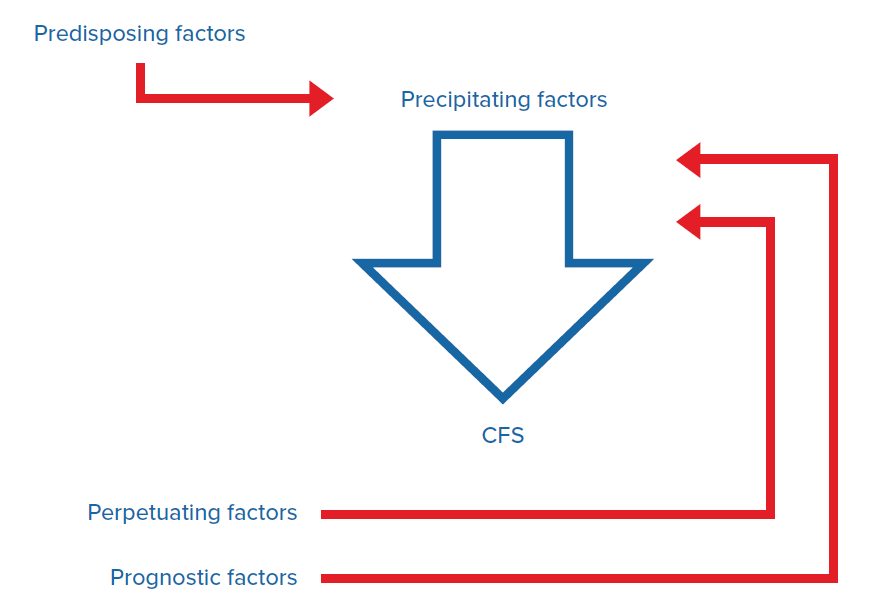 Predisposing factors

Precipitating factors

CFS

Perpetuating factors

Prognostic factors